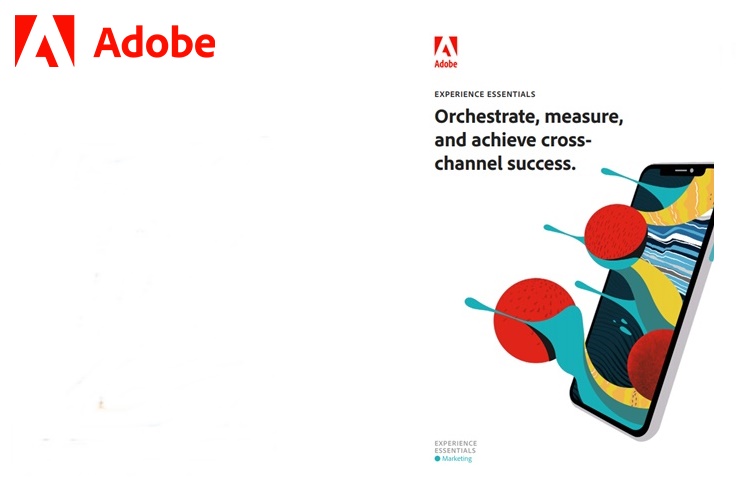 Adobe

Adobe

EXPERIENCE ESSENTIALS

Orchestrate, measure, and achieve cross-channel success.

EXPERIENCE ESSENTIALS
Marketing